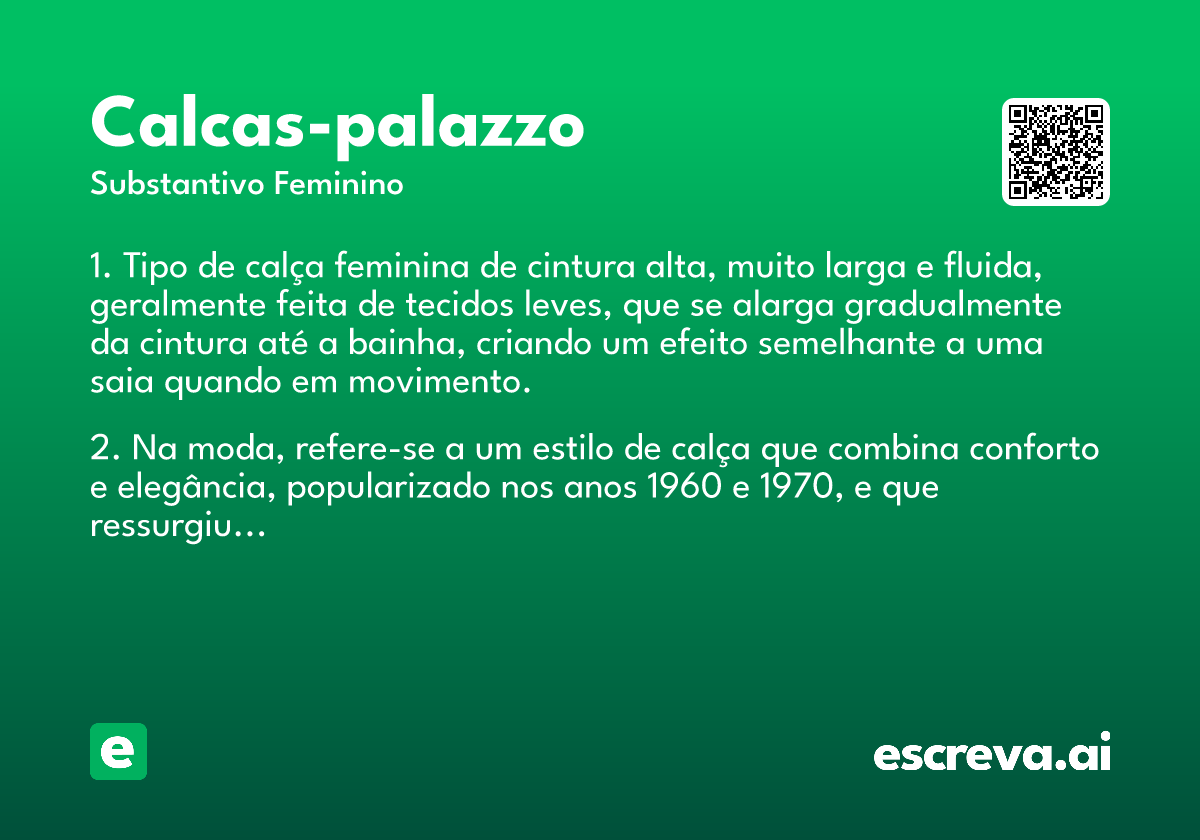 Calcas-palazzo
Substantivo Feminino

1. Tipo de calça feminina de cintura alta, muito larga e fluida, geralmente feita de tecidos leves, que se alarga gradualmente da cintura até a bainha, criando um efeito semelhante a uma saia quando em movimento.

2. Na moda, refere-se a um estilo de calça que combina conforto e elegância, popularizado nos anos 1960 e 1970, e que ressurgiu...

e

escreva.ai